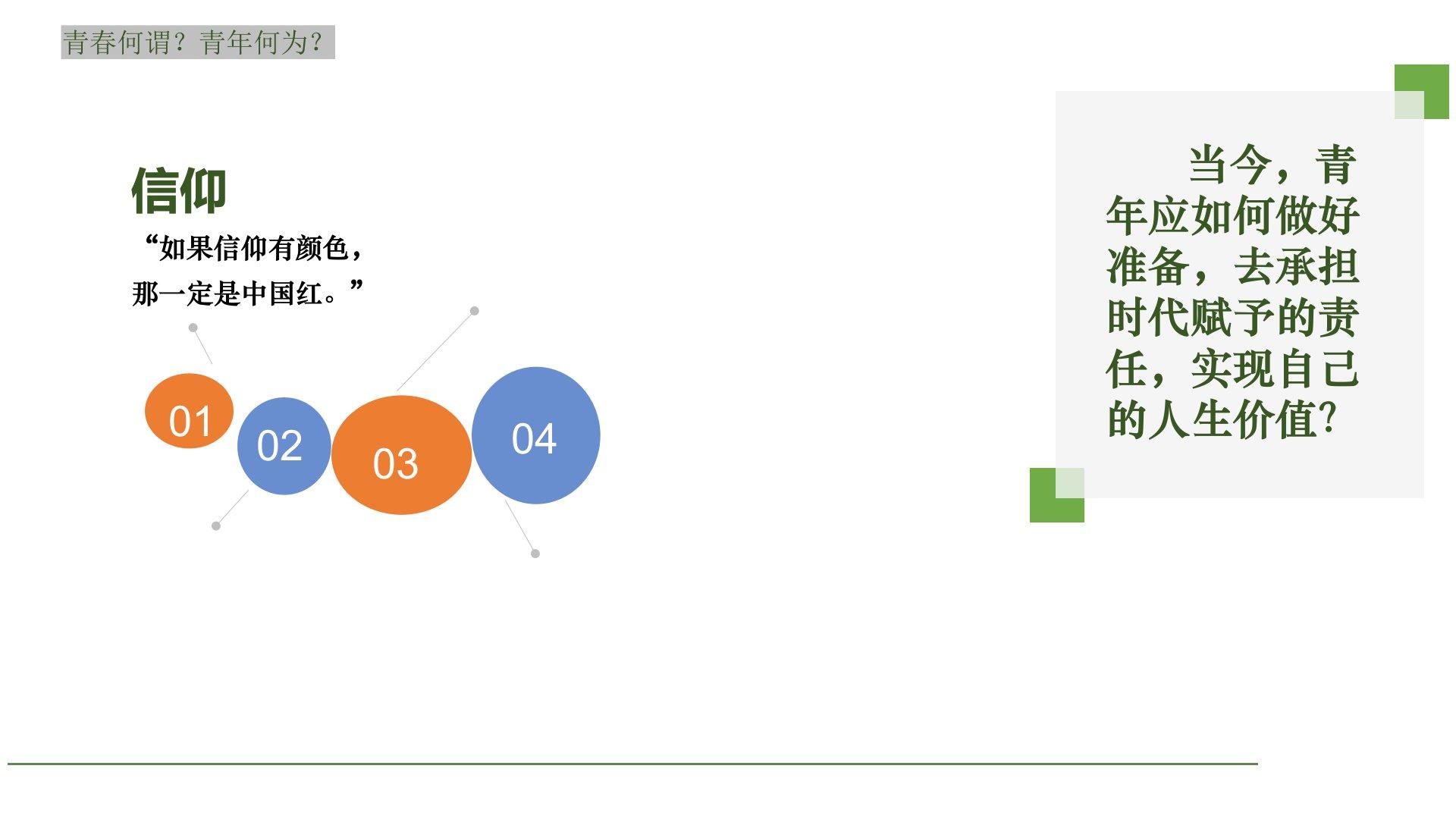 青春何谓？青年何为？

信仰

“如果信仰有颜色，那一定是中国红。”

01

02

03

04

当今，青年应如何做好准备，去承担时代赋予的责任，实现自己的人生价值?